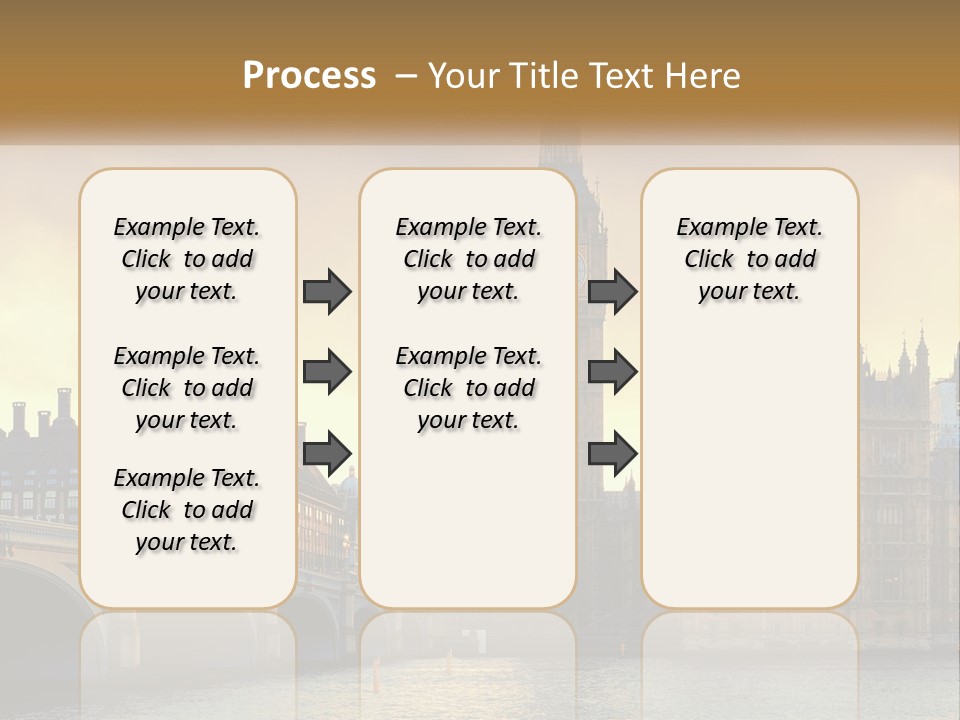 Process – Your Title Text Here

Example Text. Click to add your text.

Example Text. Click to add your text.

Example Text. Click to add your text.

Example Text. Click to add your text.

Example Text. Click to add your text.

Example Text. Click to add your text.